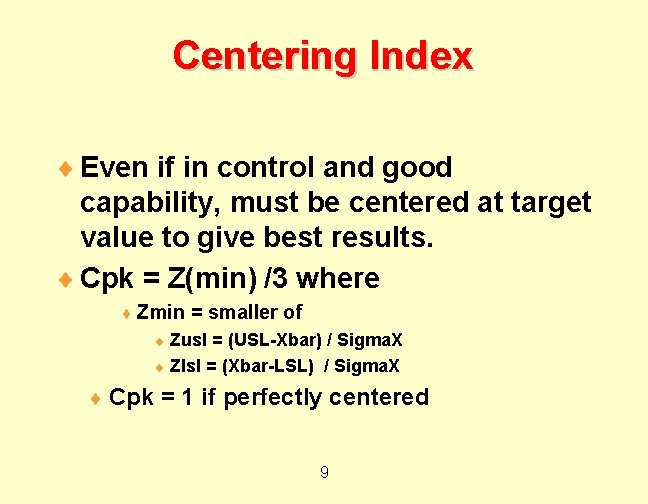 Centering Index

♦ Even if in control and good capability, must be centered at target value to give best results.

♦ Cpk = Z(min) /3 where

♦ Zmin = smaller of

♦ Zusl = (USL-Xbar) / SigmaX

♦ Zlsl = (Xbar-LSL) / SigmaX

♦ Cpk = 1 if perfectly centered

9